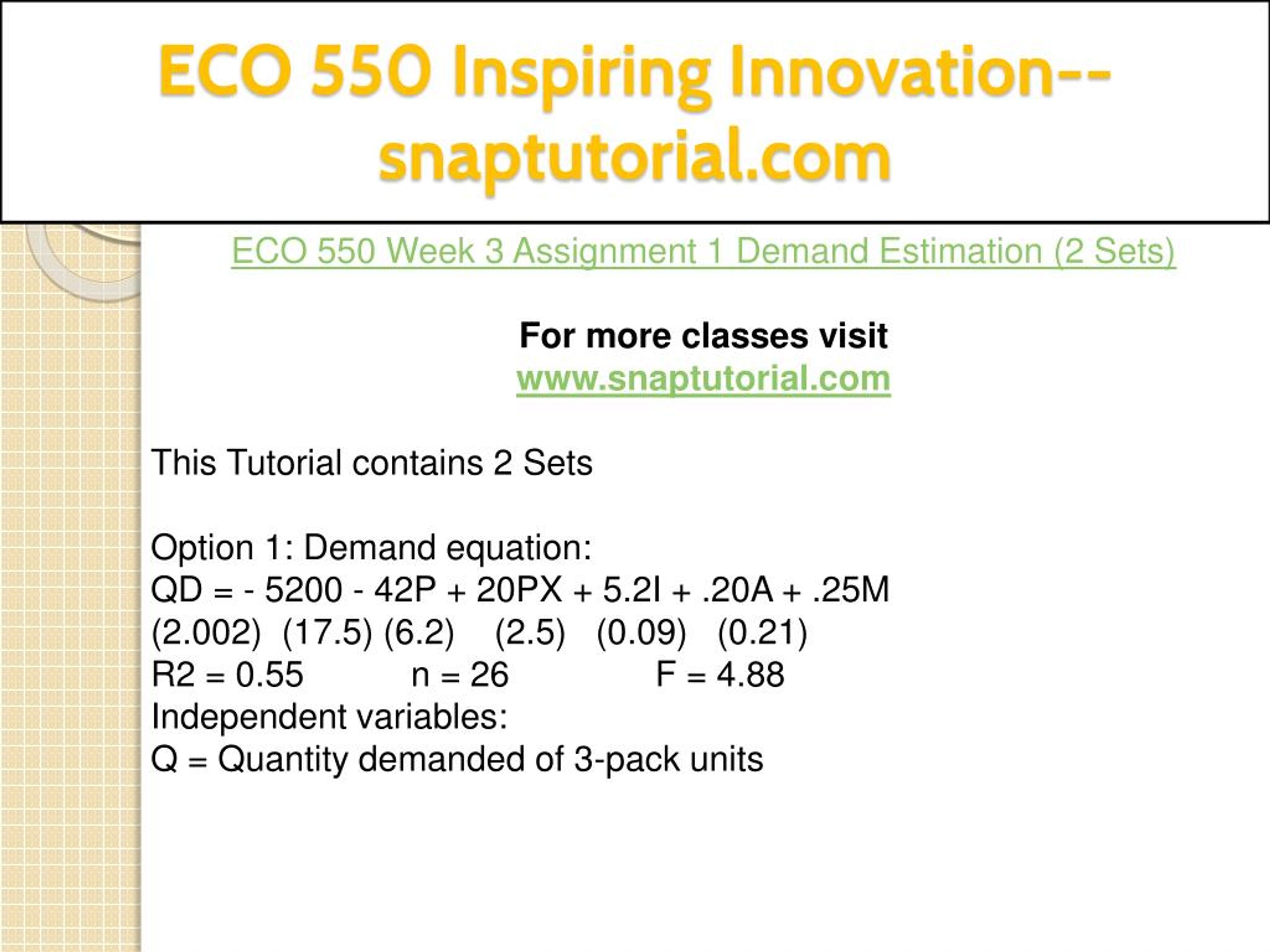 ECO 550 Inspiring Innovation--snaptutorial.com

ECO 550 Week 3 Assignment 1 Demand Estimation (2 Sets)

For more classes visit
www.snaptutorial.com

This Tutorial contains 2 Sets

Option 1: Demand equation:
QD = - 5200 - 42P + 20PX + 5.2I + .20A + .25M
(2.002) (17.5) (6.2) (2.5) (0.09) (0.21)
R2 = 0.55 n = 26 F = 4.88
Independent variables:
Q = Quantity demanded of 3-pack units